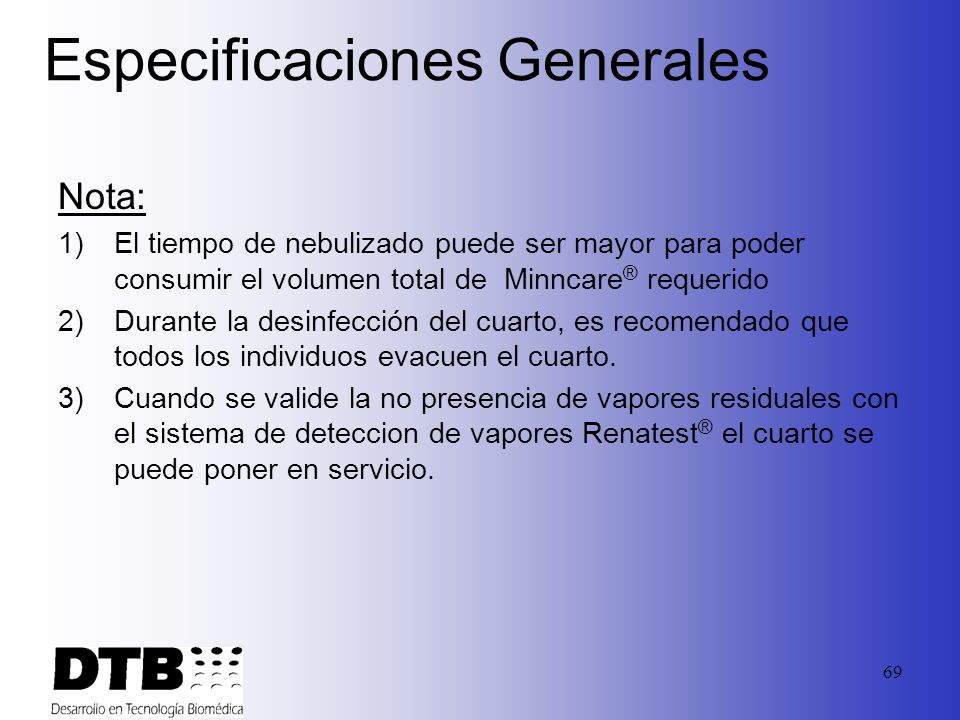 Especificaciones Generales

Nota:

1) El tiempo de nebulizado puede ser mayor para poder consumir el volumen total de Minncare® requerido

2) Durante la desinfección del cuarto, es recomendado que todos los individuos evacuen el cuarto.

3) Cuando se valide la no presencia de vapores residuales con el sistema de deteccion de vapores Renatest® el cuarto se puede poner en servicio.

DTB
Desarrollo en Tecnología Biomédica

69